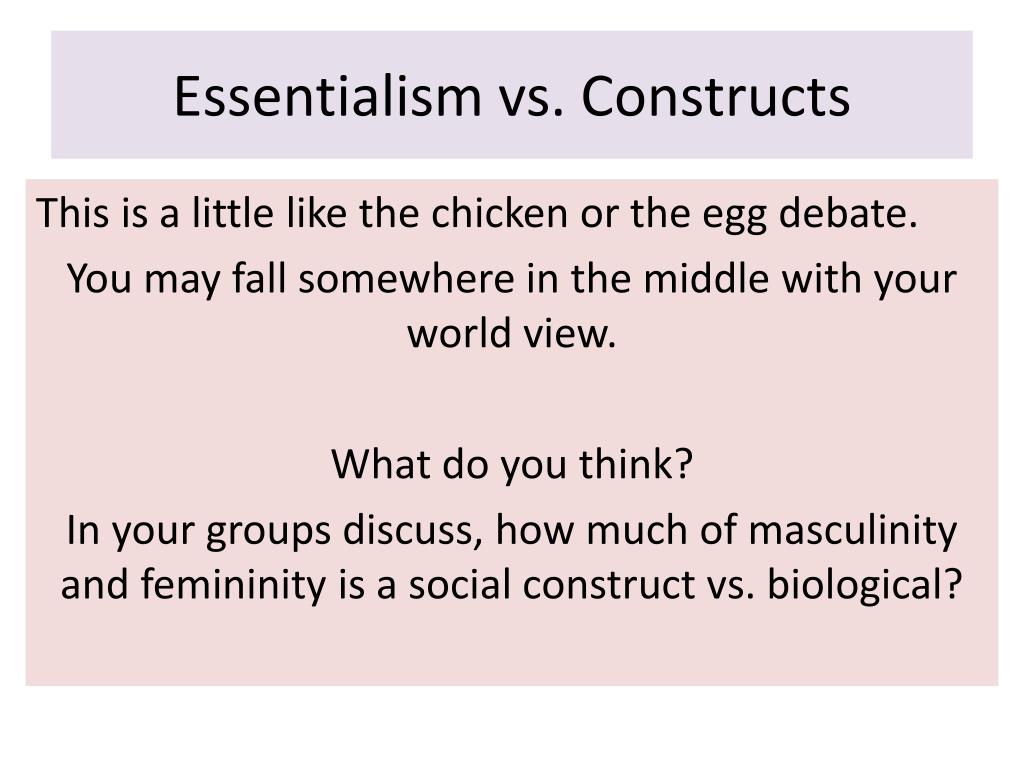 Essentialism vs. Constructs

This is a little like the chicken or the egg debate.

You may fall somewhere in the middle with your world view.

What do you think?

In your groups discuss, how much of masculinity and femininity is a social construct vs. biological?